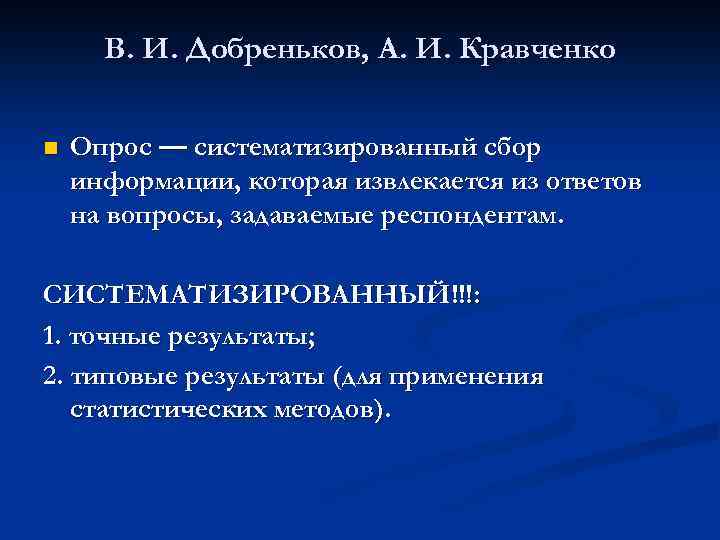 В. И. Добреньков, А. И. Кравченко

Опрос — систематизированный сбор информации, которая извлекается из ответов на вопросы, задаваемые респондентам.

СИСТЕМАТИЗИРОВАННЫЙ!!!:

1. точные результаты;

2. типовые результаты (для применения статистических методов).